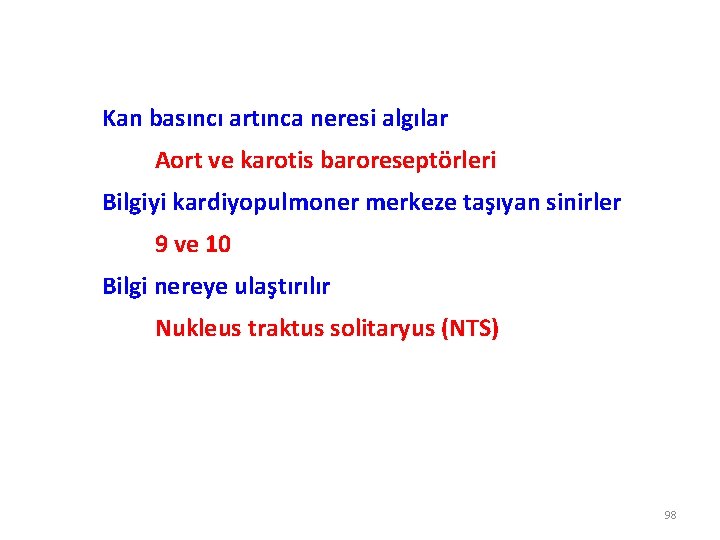 Kan basıncı artınca neresi algılar

Aort ve karotis baroreseptörleri

Bilgiyi kardiyopulmoner merkeze taşıyan sinirler

9 ve 10

Bilgi nereye ulaştırılır

Nukleus traktus solitaryus (NTS)

98